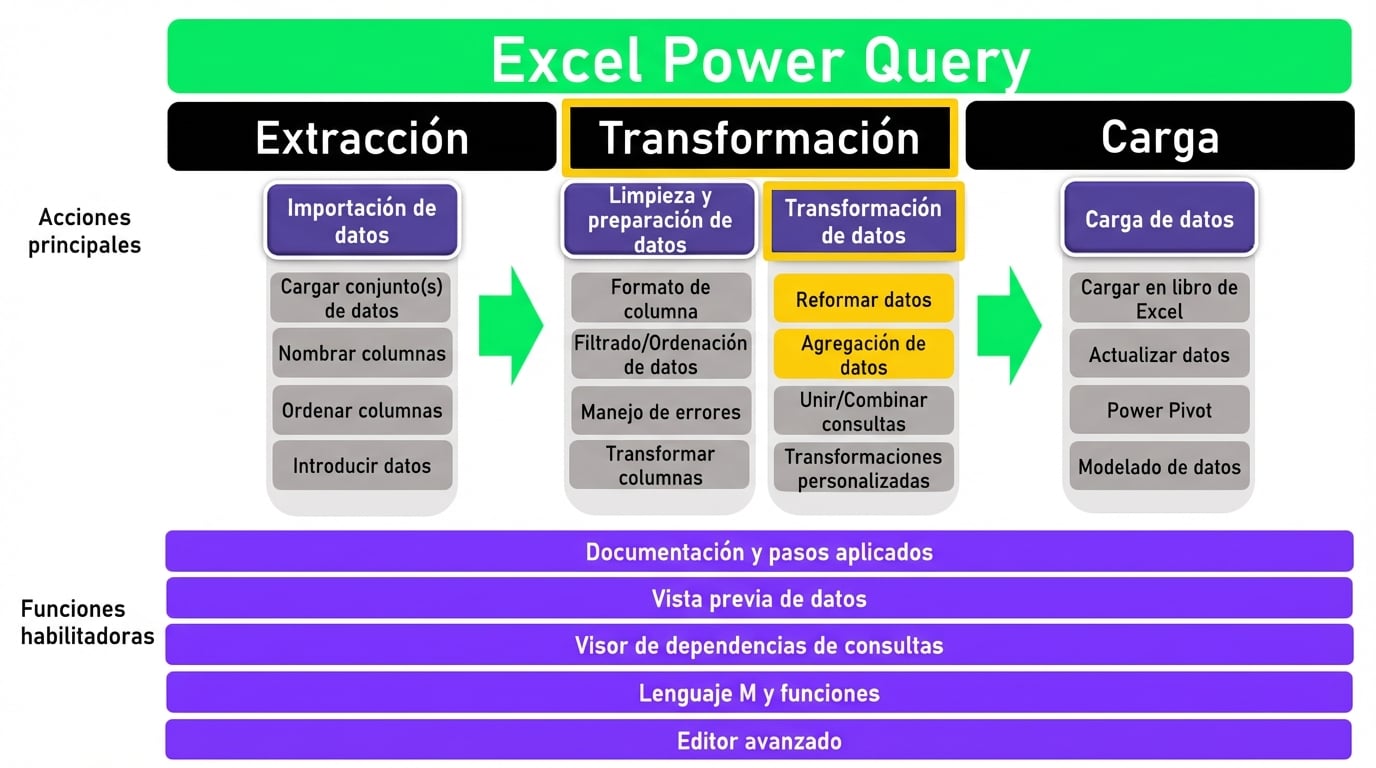 Excel Power Query

Extracción

Transformación

Carga

Acciones principales

Importación de datos

Cargar conjunto(s) de datos

Nombrar columnas

Ordenar columnas

Introducir datos

Limpieza y preparación de datos

Formato de columna

Filtrado/Ordenación de datos

Manejo de errores

Transformar columnas

Transformación de datos

Reformar datos

Agregación de datos

Unir/Combinar consultas

Transformaciones personalizadas

Carga de datos

Cargar en libro de Excel

Actualizar datos

Power Pivot

Modelado de datos

Funciones habilitadoras

Documentación y pasos aplicados

Vista previa de datos

Visor de dependencias de consultas

Lenguaje M y funciones

Editor avanzado